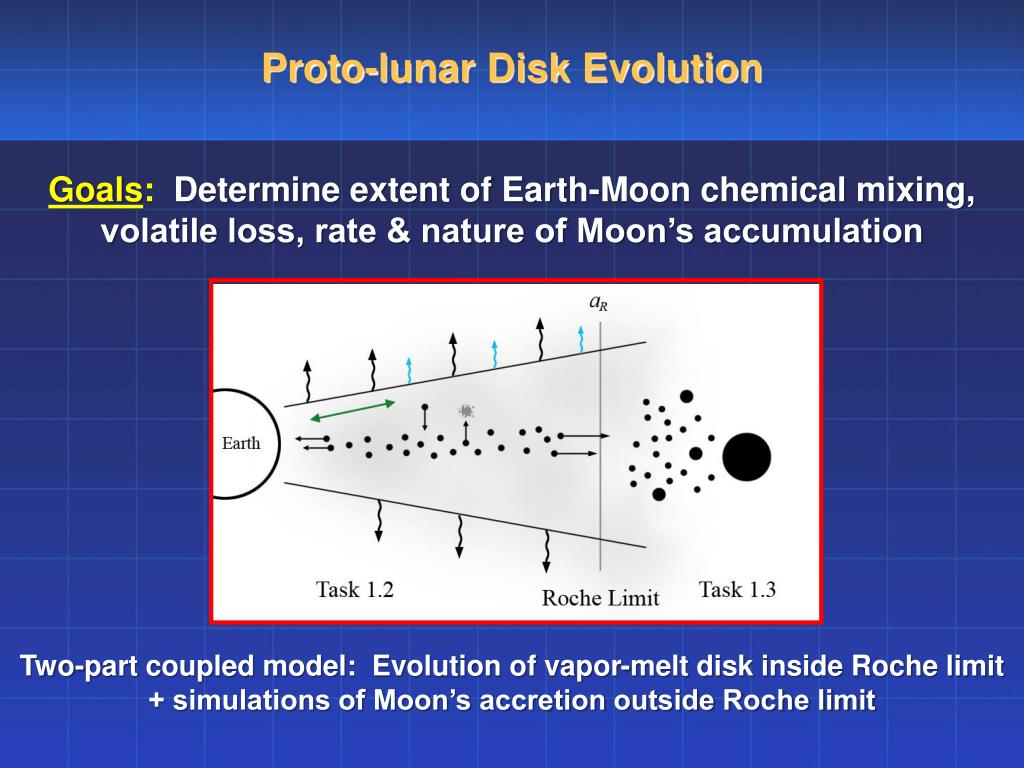 Proto-lunar Disk Evolution

Goals: Determine extent of Earth-Moon chemical mixing, volatile loss, rate & nature of Moon’s accumulation

$a_R$

Earth

Task 1.2

Roche Limit

Task 1.3

Two-part coupled model: Evolution of vapor-melt disk inside Roche limit + simulations of Moon’s accretion outside Roche limit